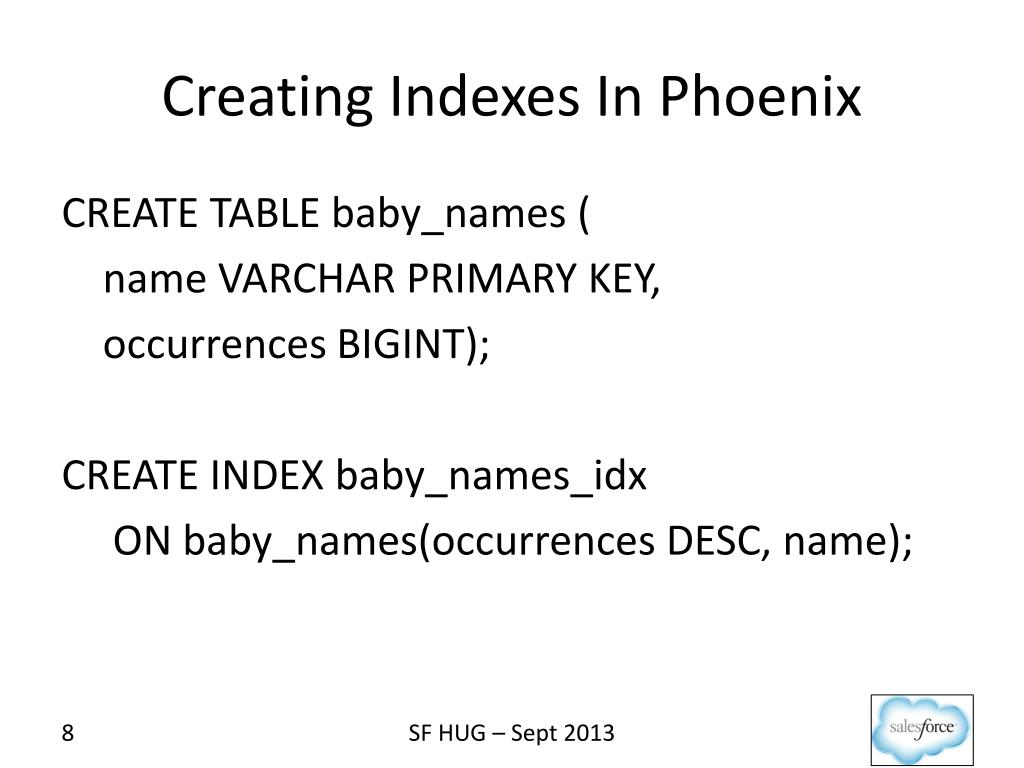 Creating Indexes In Phoenix

CREATE TABLE baby_names (
name VARCHAR PRIMARY KEY,
occurrences BIGINT);

CREATE INDEX baby_names_idx
ON baby_names(occurrences DESC, name);

8

SF HUG – Sept 2013

salesforce